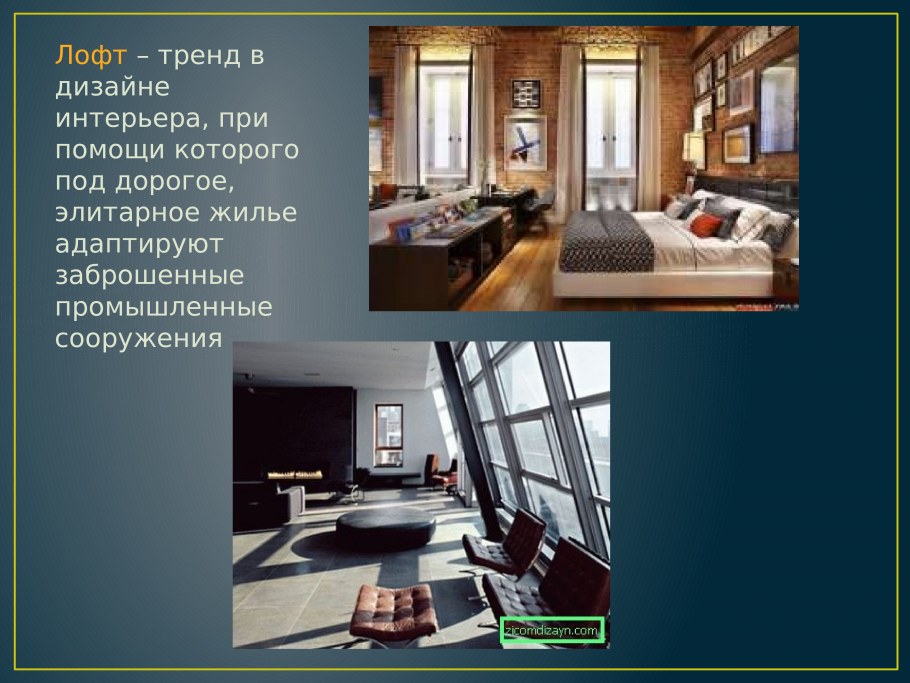 Лофт – тренд в дизайне интерьера, при помощи которого под дорогое, элитарное жилье адаптируют заброшенные промышленные сооружения

zicomdizayn.com